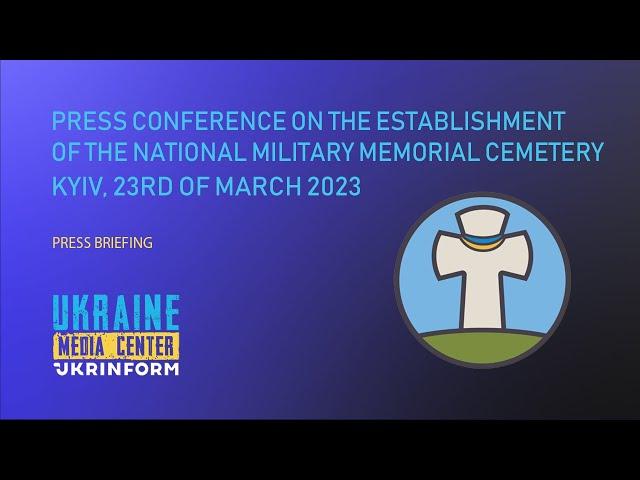 PRESS CONFERENCE ON THE ESTABLISHMENT OF THE NATIONAL MILITARY MEMORIAL CEMETERY
KYIV, 23RD OF MARCH 2023

PRESS BRIEFING

UKRAINE
MEDIA CENTER
UKRINFORM